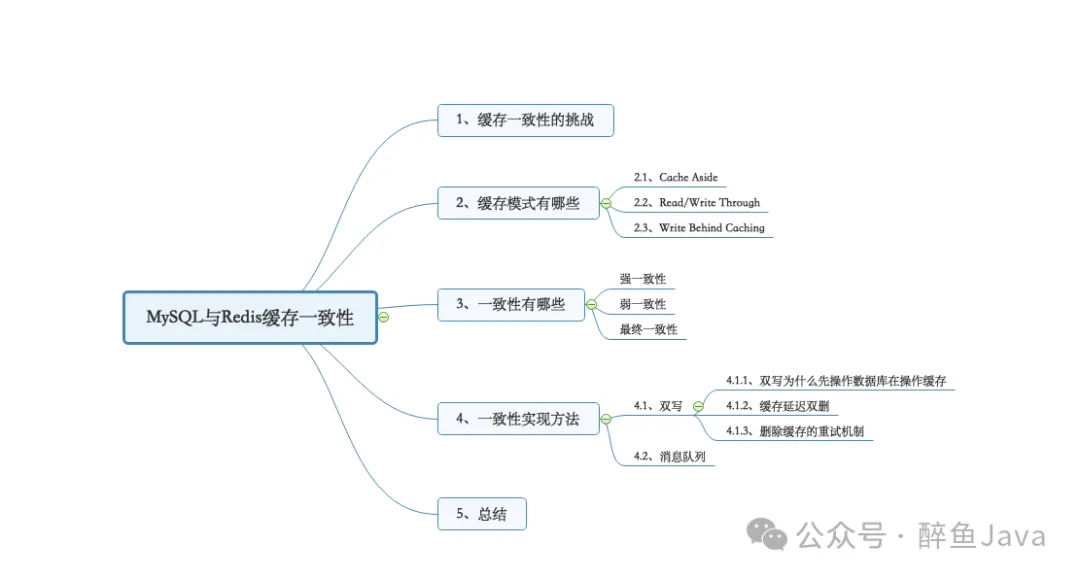 MySQL与Redis缓存一致性

1、缓存一致性的挑战

2、缓存模式有哪些
2.1、Cache Aside
2.2、Read/Write Through
2.3、Write Behind Caching

3、一致性有哪些
强一致性
弱一致性
最终一致性

4、一致性实现方法
4.1、双写
4.1.1、双写为什么先操作数据库在操作缓存
4.1.2、缓存延迟双删
4.1.3、删除缓存的重试机制
4.2、消息队列

5、总结

公众号 · 醉鱼Java